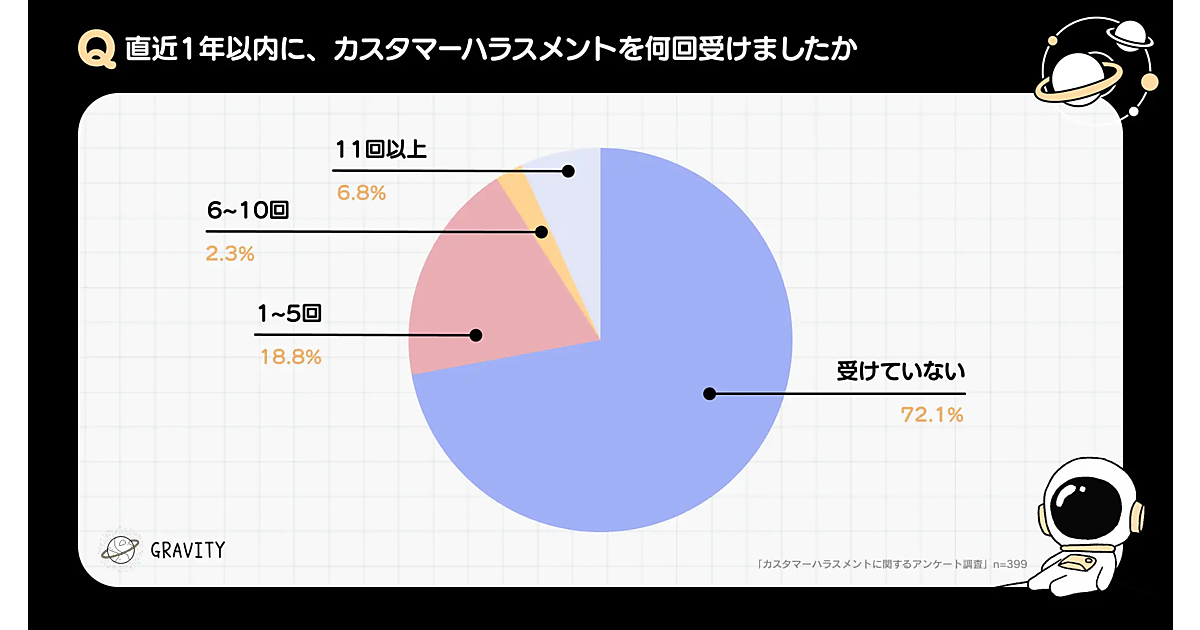 Q 直近1年以内に、カスタマーハラスメントを何回受けましたか

11回以上
6.8%

6~10回
2.3%

1~5回
18.8%

受けていない
72.1%

GRAVITY

「カスタマーハラスメントに関するアンケート調査」n=399